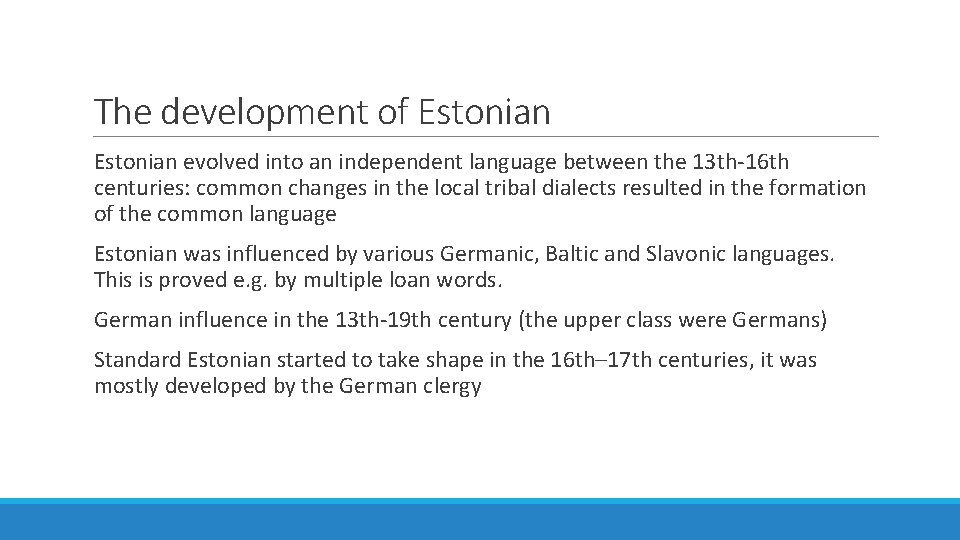 The development of Estonian

Estonian evolved into an independent language between the 13th-16th centuries: common changes in the local tribal dialects resulted in the formation of the common language

Estonian was influenced by various Germanic, Baltic and Slavonic languages. This is proved e.g. by multiple loan words.

German influence in the 13th-19th century (the upper class were Germans)

Standard Estonian started to take shape in the 16th–17th centuries, it was mostly developed by the German clergy